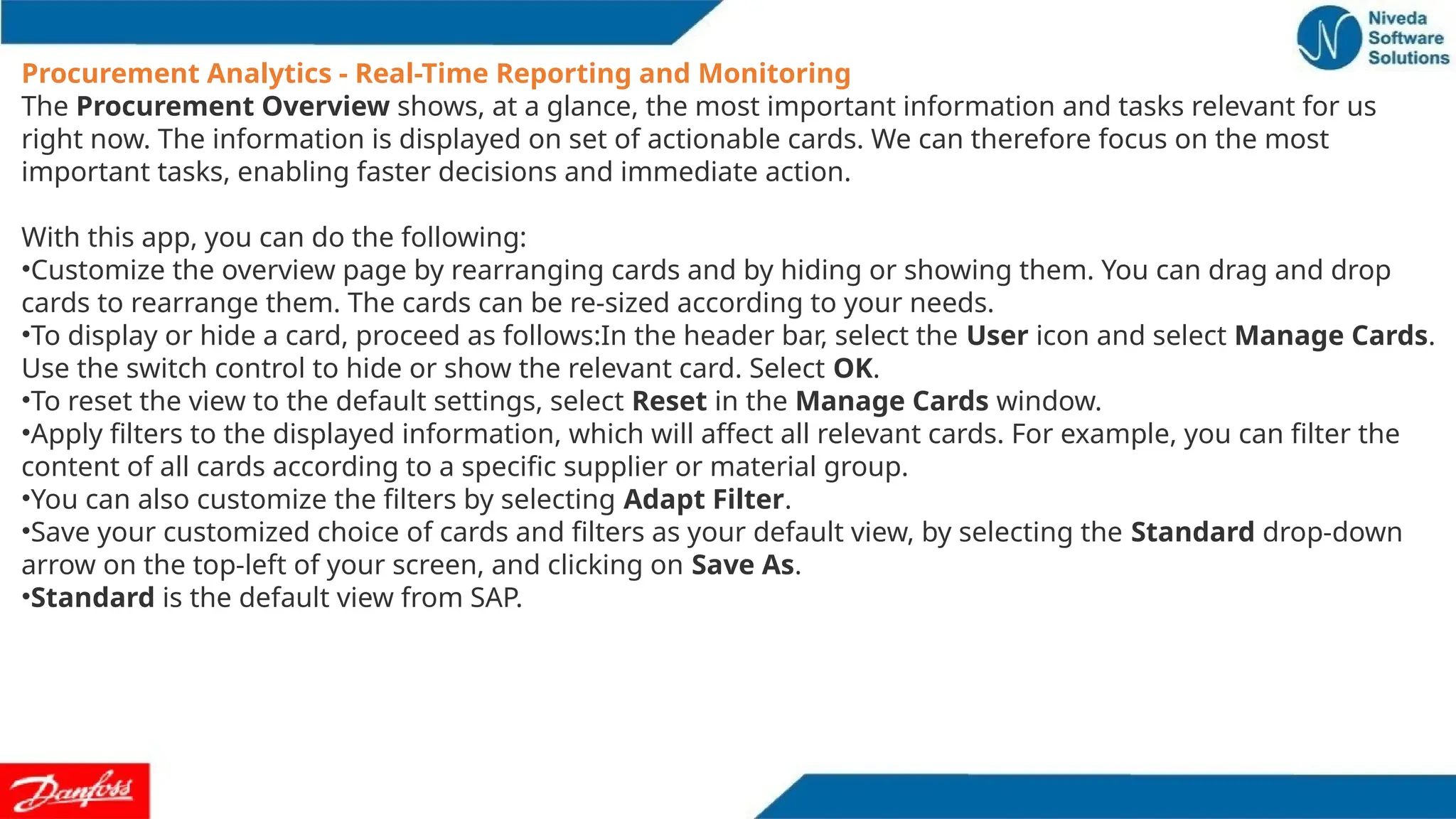 Niveda Software Solutions

Procurement Analytics - Real-Time Reporting and Monitoring
The Procurement Overview shows, at a glance, the most important information and tasks relevant for us right now. The information is displayed on set of actionable cards. We can therefore focus on the most important tasks, enabling faster decisions and immediate action.

With this app, you can do the following:
•Customize the overview page by rearranging cards and by hiding or showing them. You can drag and drop cards to rearrange them. The cards can be re-sized according to your needs.
•To display or hide a card, proceed as follows:In the header bar, select the User icon and select Manage Cards. Use the switch control to hide or show the relevant card. Select OK.
•To reset the view to the default settings, select Reset in the Manage Cards window.
•Apply filters to the displayed information, which will affect all relevant cards. For example, you can filter the content of all cards according to a specific supplier or material group.
•You can also customize the filters by selecting Adapt Filter.
•Save your customized choice of cards and filters as your default view, by selecting the Standard drop-down arrow on the top-left of your screen, and clicking on Save As.
•Standard is the default view from SAP.

Danfoss